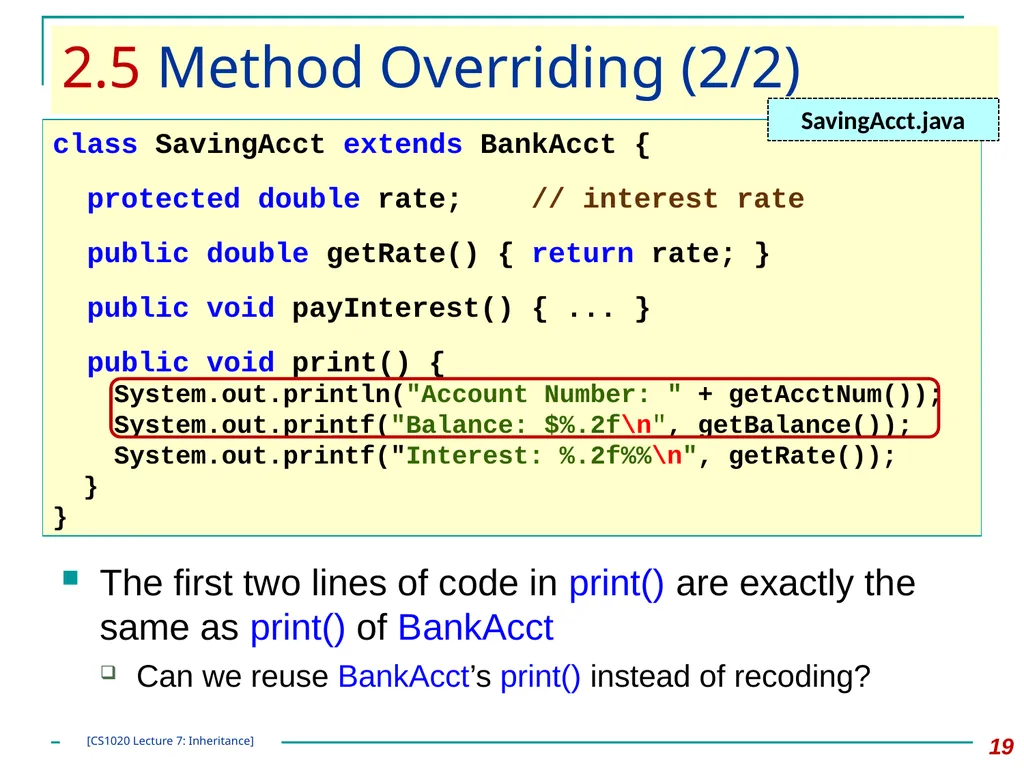 2.5 Method Overriding (2/2)

SavingAcct.java

class SavingAcct extends BankAcct {

protected double rate; // interest rate

public double getRate() { return rate; }

public void payInterest() { ... }

public void print() {
System.out.println("Account Number: " + getAcctNum());
System.out.printf("Balance: $%.2f\n", getBalance());
System.out.printf("Interest: %.2f%%\n", getRate());
}
}

The first two lines of code in print() are exactly the same as print() of BankAcct

Can we reuse BankAcct's print() instead of recoding?

[CS1020 Lecture 7: Inheritance]

19